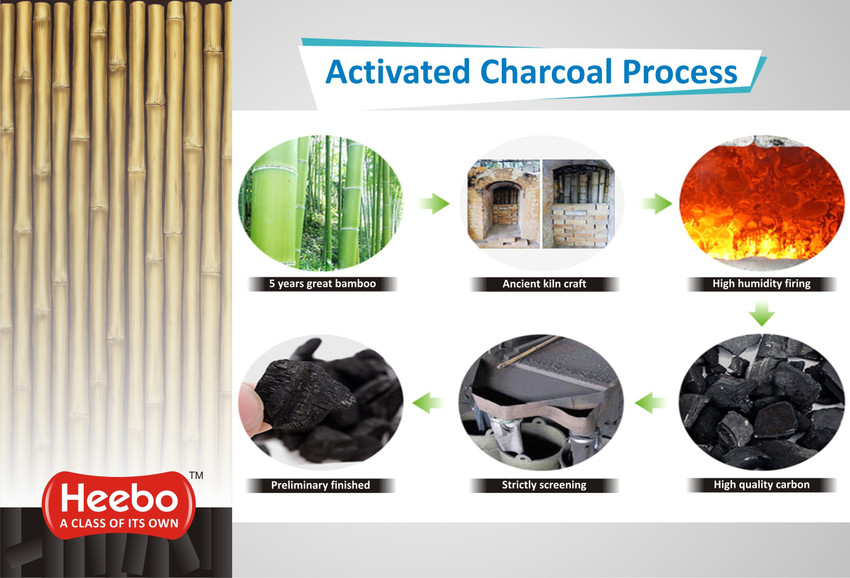 Activated Charcoal Process

5 years great bamboo

Ancient kiln craft

High humidity firing

High quality carbon

Strictly screening

Preliminary finished

Heebo™
A CLASS OF ITS OWN